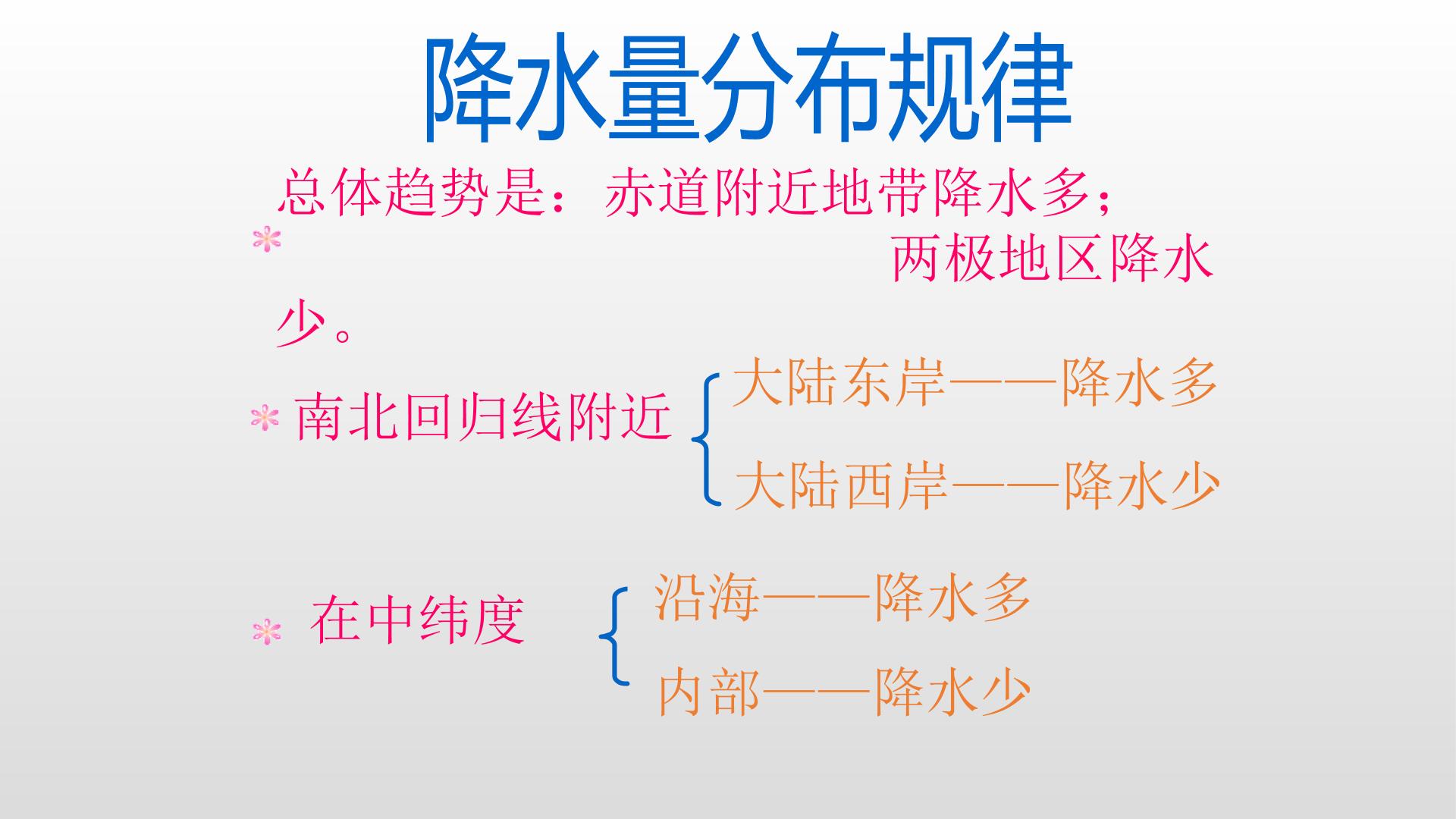 降水量分布规律

总体趋势是：赤道附近地带降水多；两极地区降水少。

南北回归线附近

大陆东岸——降水多

大陆西岸——降水少

在中纬度

沿海——降水多

内部——降水少